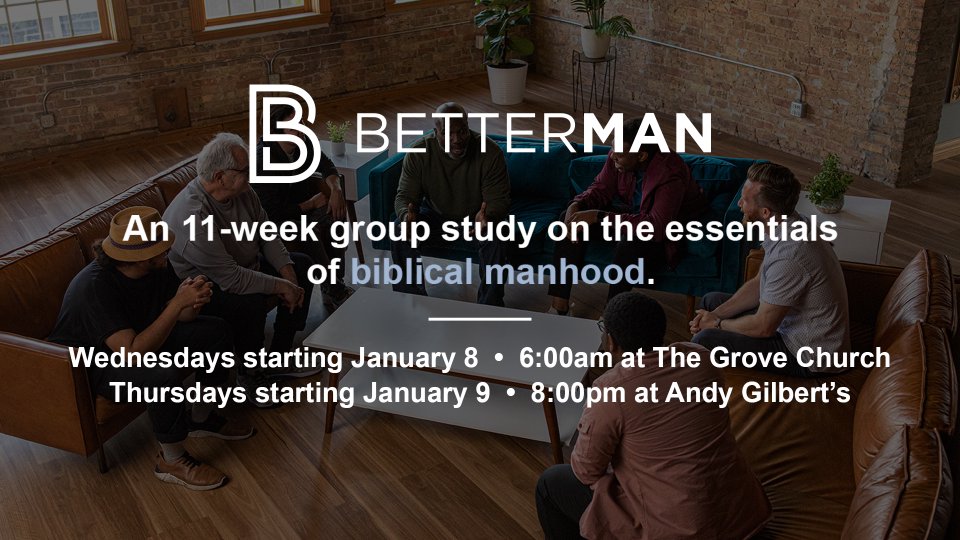 BETTERMAN

An 11-week group study on the essentials of biblical manhood.

Wednesdays starting January 8 • 6:00am at The Grove Church
Thursdays starting January 9 • 8:00pm at Andy Gilbert's